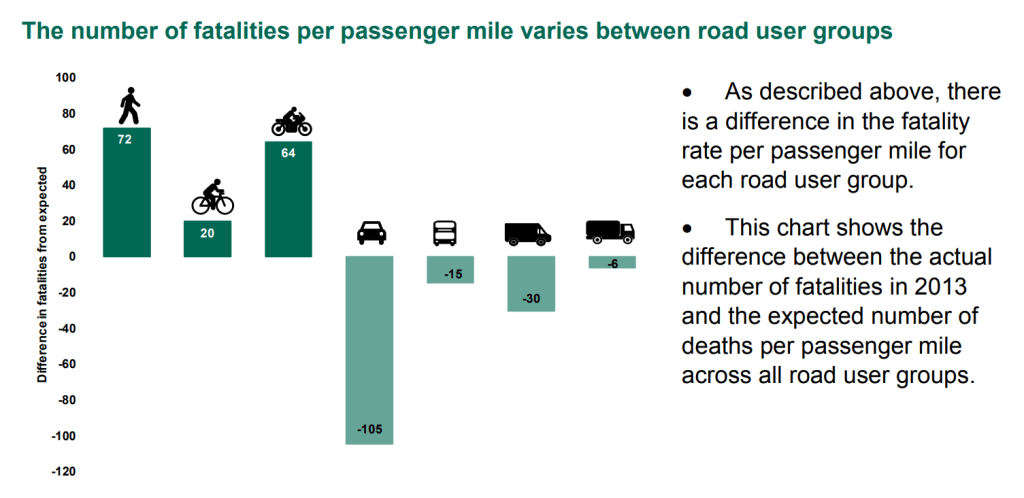 The number of fatalities per passenger mile varies between road user groups

Difference in fatalities from expected

100
80
60
40
20
0
-20
-40
-60
-80
-100
-120

72
20
64
-105
-15
-30
-6

• As described above, there is a difference in the fatality rate per passenger mile for each road user group.

• This chart shows the difference between the actual number of fatalities in 2013 and the expected number of deaths per passenger mile across all road user groups.